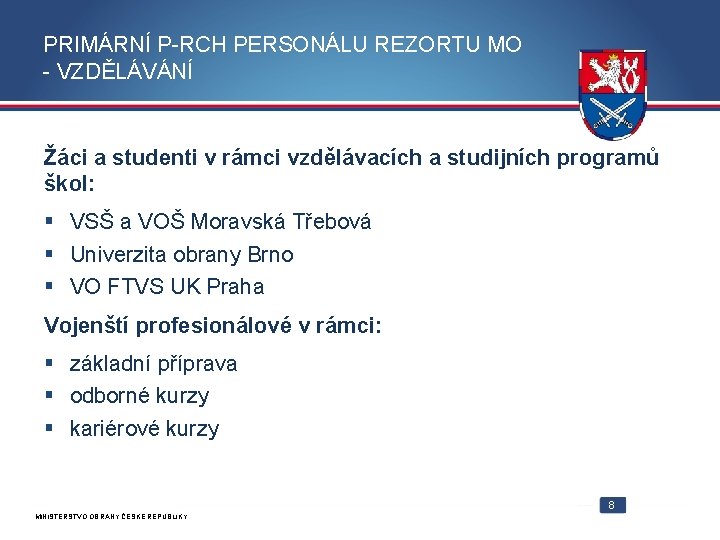 PRIMÁRNÍ P-RCH PERSONÁLU REZORTU MO - VZDĚLÁVÁNÍ

Žáci a studenti v rámci vzdělávacích a studijních programů škol:

▪ VSŠ a VOŠ Moravská Třebová
▪ Univerzita obrany Brno
▪ VO FTVS UK Praha

Vojenští profesionálové v rámci:

▪ základní příprava
▪ odborné kurzy
▪ kariérové kurzy

MINISTERSTVO OBRANY ČESKÉ REPUBLIKY

8